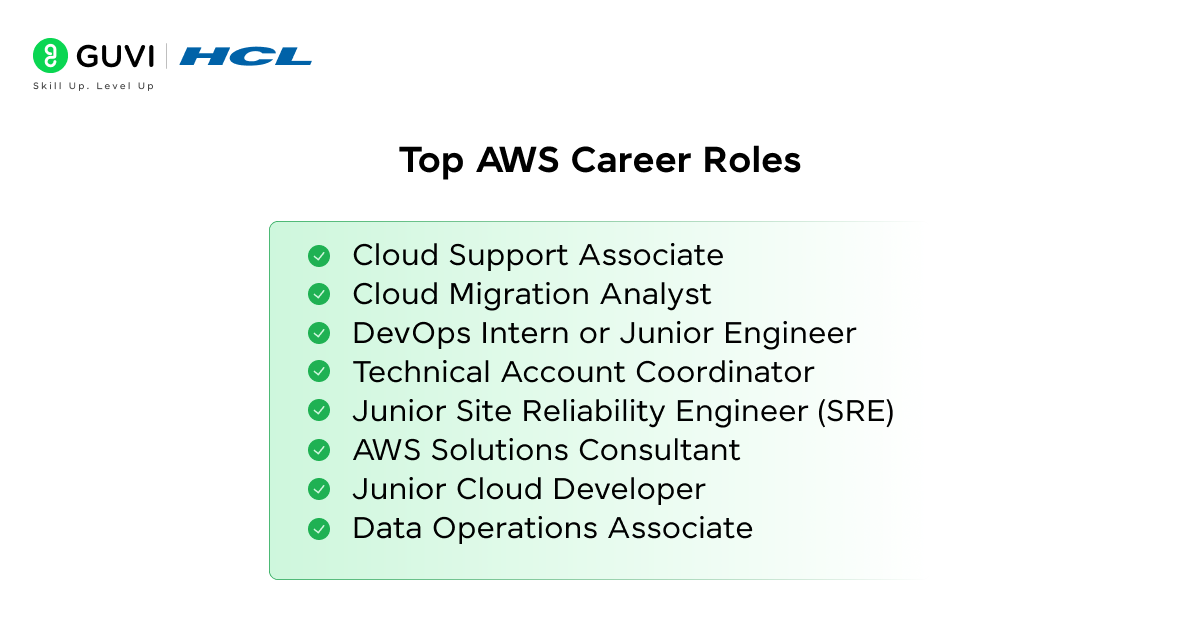 GUVI | HCL
Skill Up. Level Up

Top AWS Career Roles

Cloud Support Associate
Cloud Migration Analyst
DevOps Intern or Junior Engineer
Technical Account Coordinator
Junior Site Reliability Engineer (SRE)
AWS Solutions Consultant
Junior Cloud Developer
Data Operations Associate